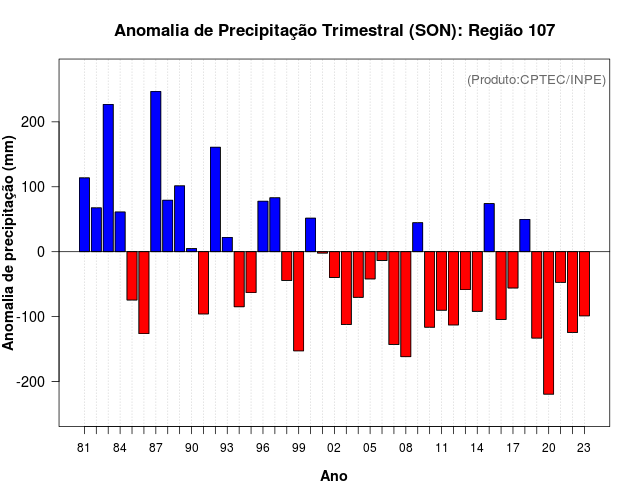 Anomalia de Precipitação Trimestral (SON): Região 107

(Produto:CPTEC/INPE)

Anomalia de precipitação (mm)

200
100
0
-100
-200

81 84 87 90 93 96 99 02 05 08 11 14 17 20 23

Ano